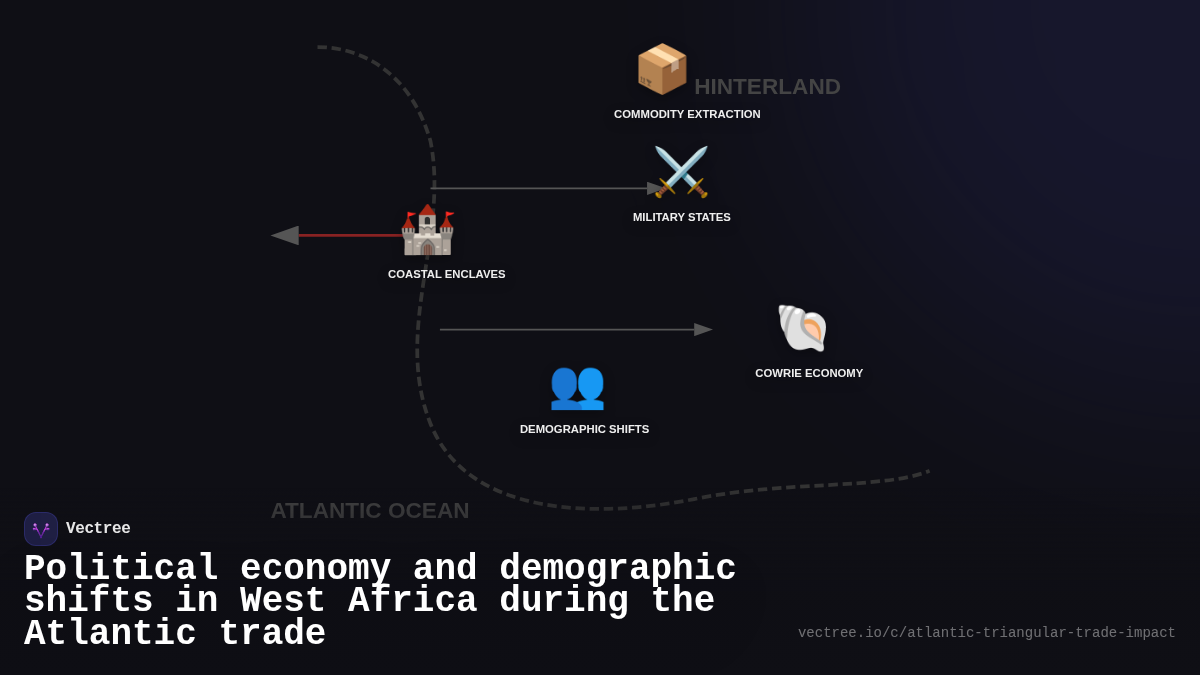 HINTERLAND

COMMODITY EXTRACTION

MILITARY STATES

COASTAL ENCLAVES

COWRIE ECONOMY

DEMOGRAPHIC SHIFTS

ATLANTIC OCEAN

Vectree

Political economy and demographic shifts in West Africa during the Atlantic trade

vectree.io/c/atlantic-triangular-trade-impact